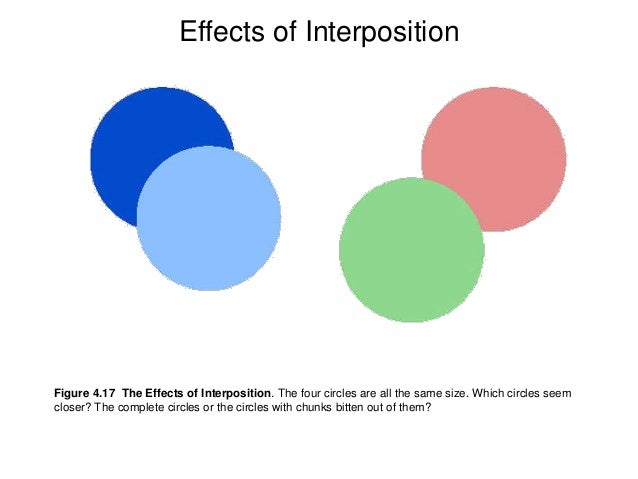 Effects of Interposition

Figure 4.17 The Effects of Interposition. The four circles are all the same size. Which circles seem closer? The complete circles or the circles with chunks bitten out of them?